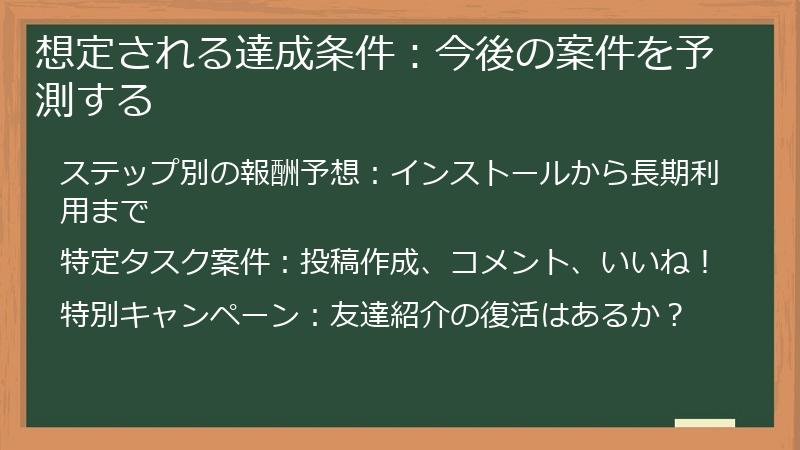 想定される達成条件：今後の案件を予測する

ステップ別の報酬予想：インストールから長期利用まで

特定タスク案件：投稿作成、コメント、いいね！

特別キャンペーン：友達紹介の復活はあるか？